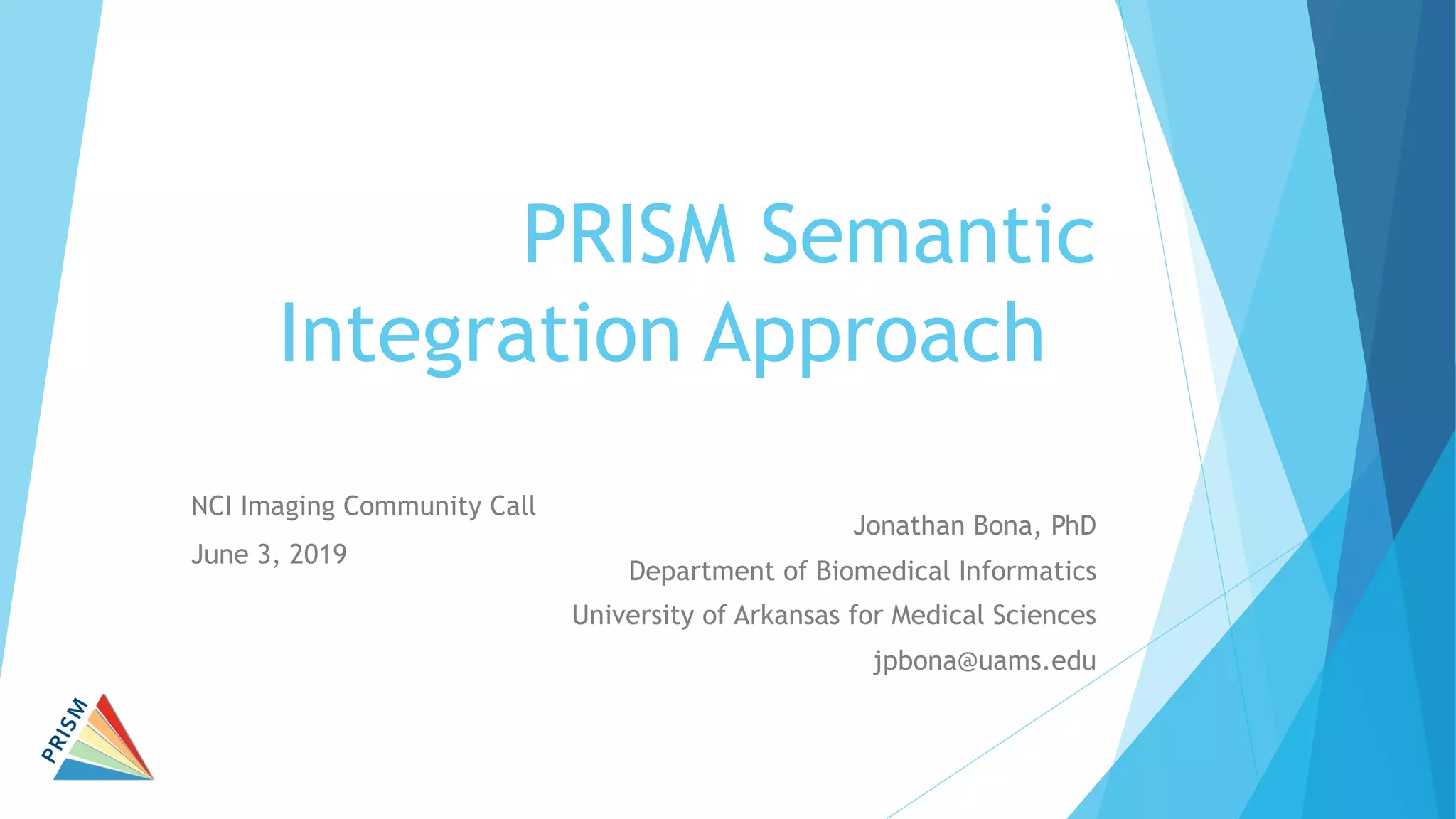 PRISM Semantic Integration Approach

NCI Imaging Community Call

June 3, 2019

Jonathan Bona, PhD

Department of Biomedical Informatics

University of Arkansas for Medical Sciences

jpbona@uams.edu

PRISM